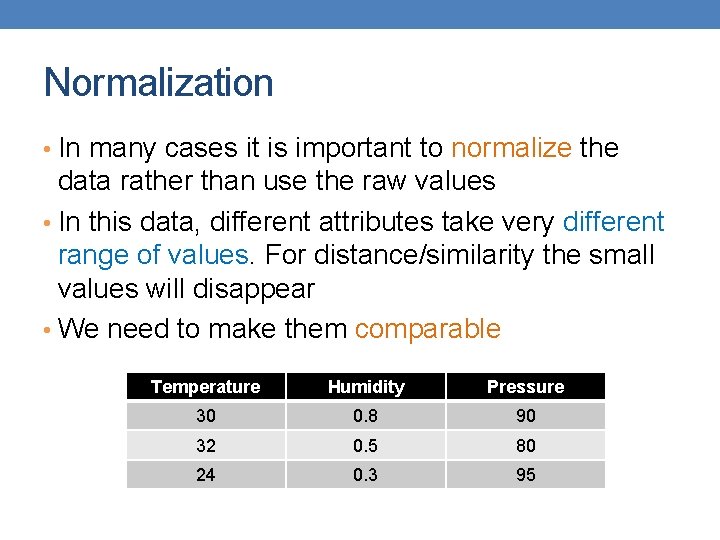 Normalization

• In many cases it is important to normalize the data rather than use the raw values

• In this data, different attributes take very different range of values. For distance/similarity the small values will disappear

• We need to make them comparable

| Temperature | Humidity | Pressure |
|---|---|---|
| 30 | 0.8 | 90 |
| 32 | 0.5 | 80 |
| 24 | 0.3 | 95 |